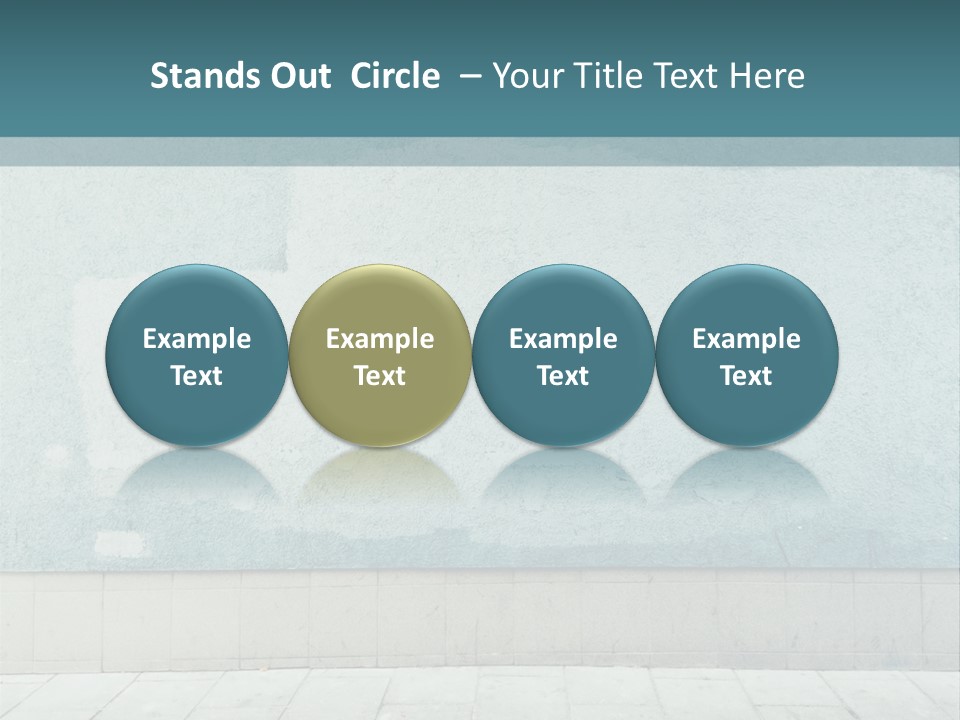 Stands Out Circle – Your Title Text Here

Example Text

Example Text

Example Text

Example Text